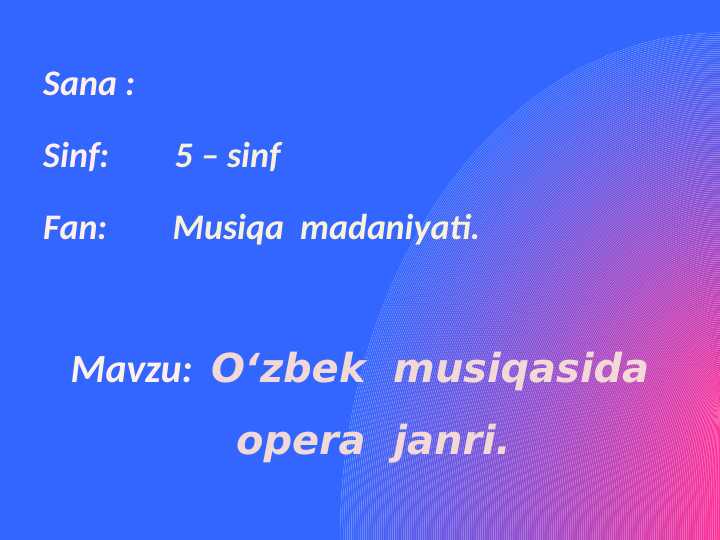 Sana :

Sinf: 5 – sinf

Fan: Musiqa madaniyati.

Mavzu: O‘zbek musiqasida opera janri.